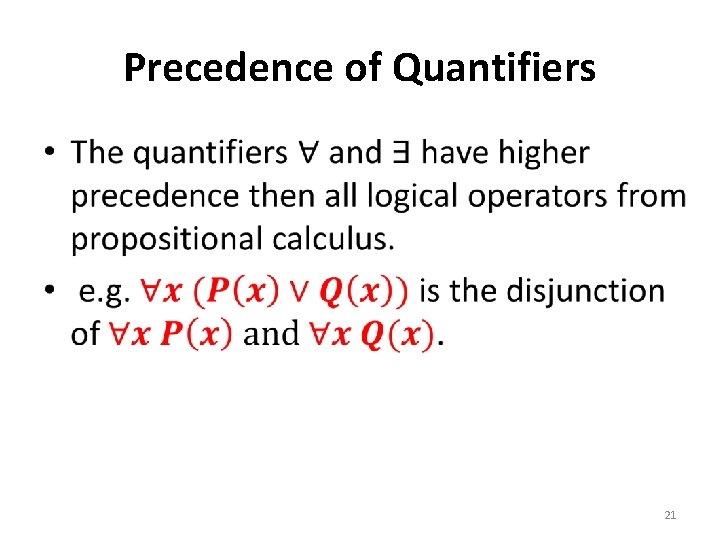 Precedence of Quantifiers

• The quantifiers $\forall$ and $\exists$ have higher precedence then all logical operators from propositional calculus.

• e.g. $\forall x\ (P(x) \vee Q(x))$ is the disjunction of $\forall x\ P(x)$ and $\forall x\ Q(x)$.

21